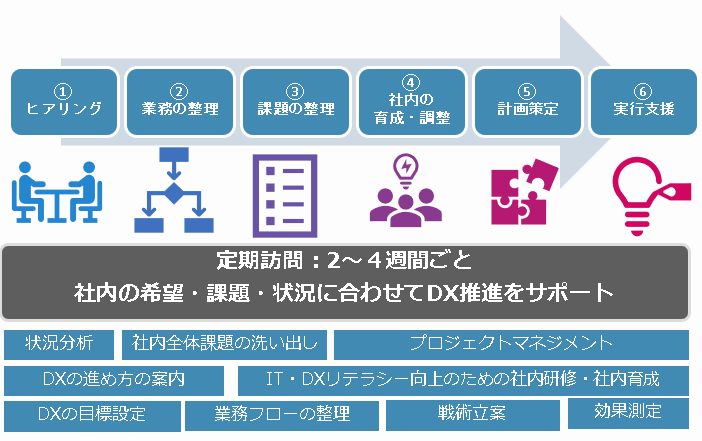 ①
ヒアリング

②
業務の整理

③
課題の整理

④
社内の
育成・調整

⑤
計画策定

⑥
実行支援

定期訪問：2～４週間ごと
社内の希望・課題・状況に合わせてDX推進をサポート

状況分析
社内全体課題の洗い出し
プロジェクトマネジメント
DXの進め方の案内
IT・DXリテラシー向上のための社内研修・社内育成
DXの目標設定
業務フローの整理
戦術立案
効果測定